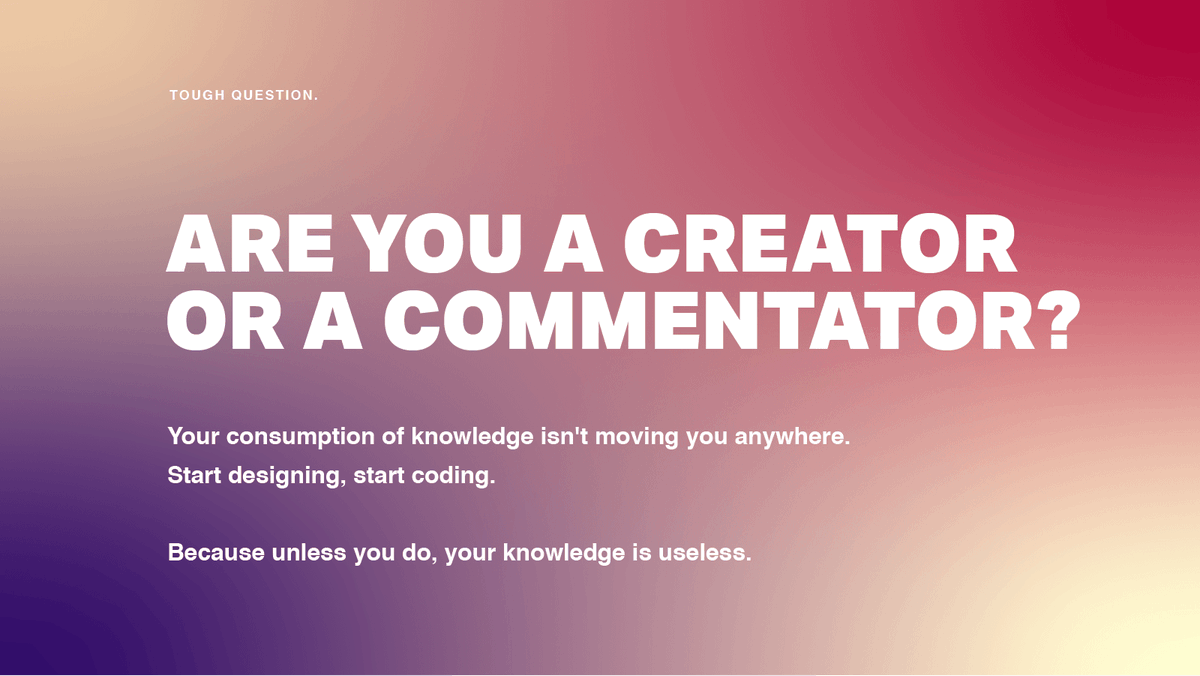 TOUGH QUESTION.

ARE YOU A CREATOR OR A COMMENTATOR?

Your consumption of knowledge isn't moving you anywhere. Start designing, start coding.

Because unless you do, your knowledge is useless.